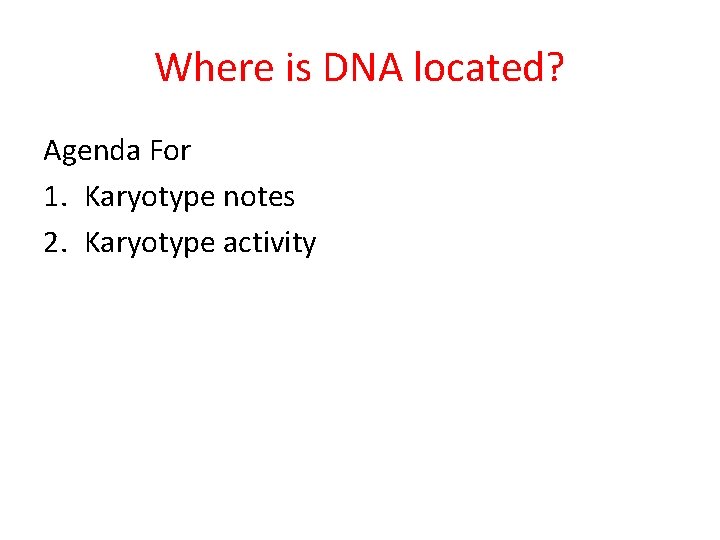 Where is DNA located?

Agenda For

1. Karyotype notes
2. Karyotype activity